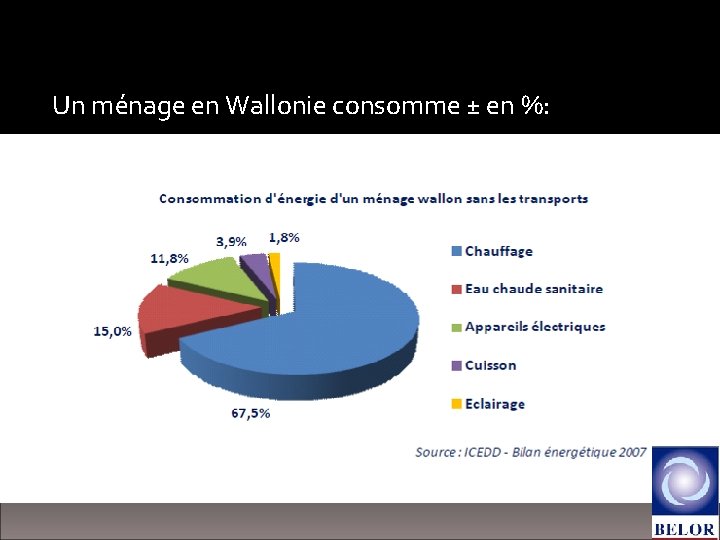 Un ménage en Wallonie consomme ± en %:

Consommation d'énergie d'un ménage wallon sans les transports

3,9%
1,8%
11,8%
15,0%
67,5%

Chauffage
Eau chaude sanitaire
Appareils électriques
Cuisson
Eclairage

Source : ICEDD - Bilan énergétique 2007

BELOR